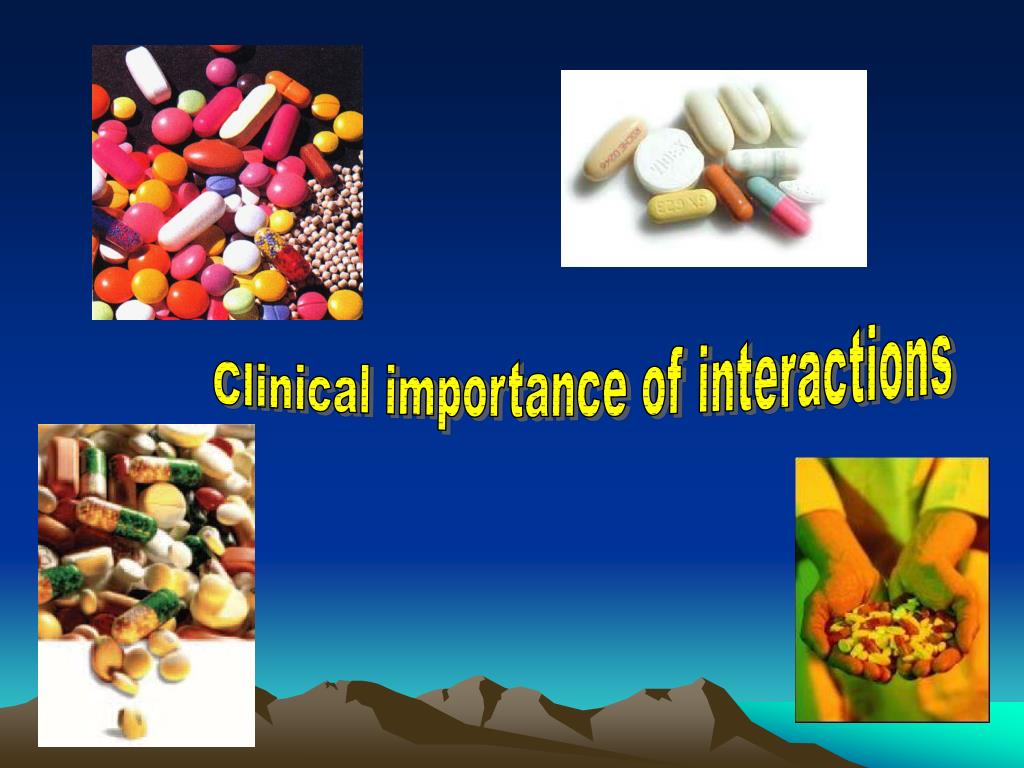 Clinical importance of interactions